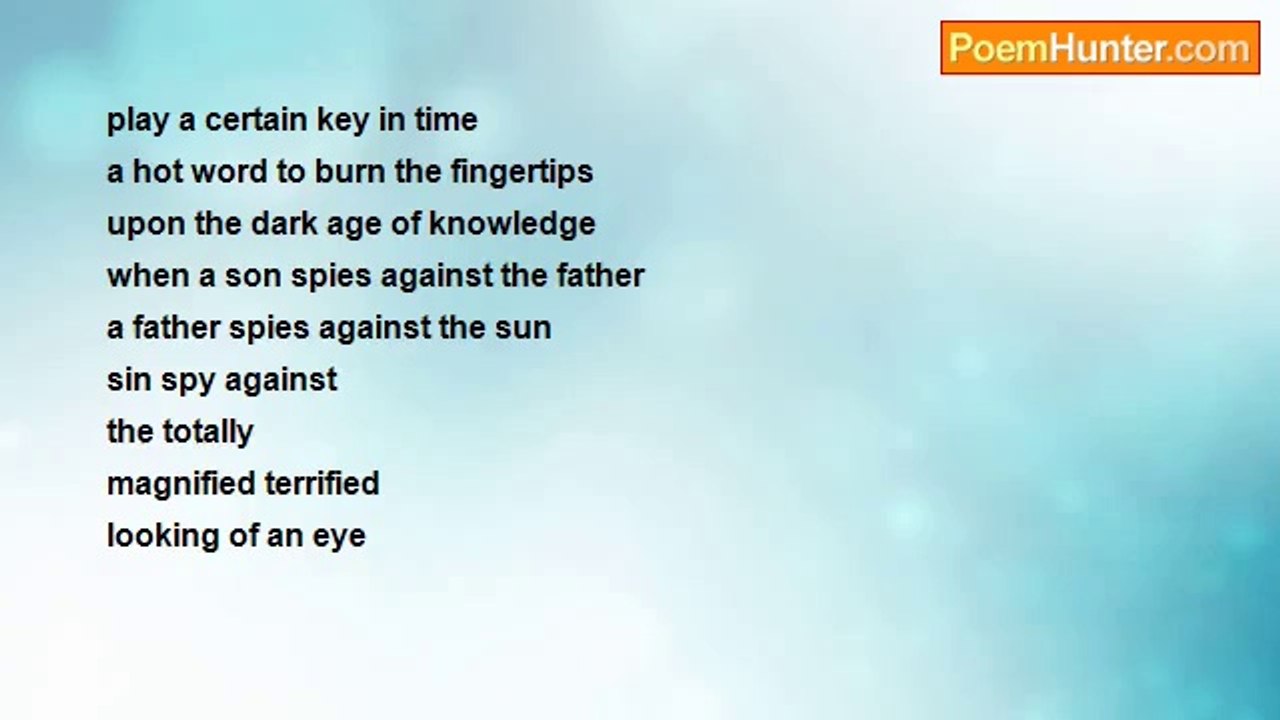 PoemHunter.com

play a certain key in time
a hot word to burn the fingertips
upon the dark age of knowledge
when a son spies against the father
a father spies against the sun
sin spy against
the totally
magnified terrified
looking of an eye